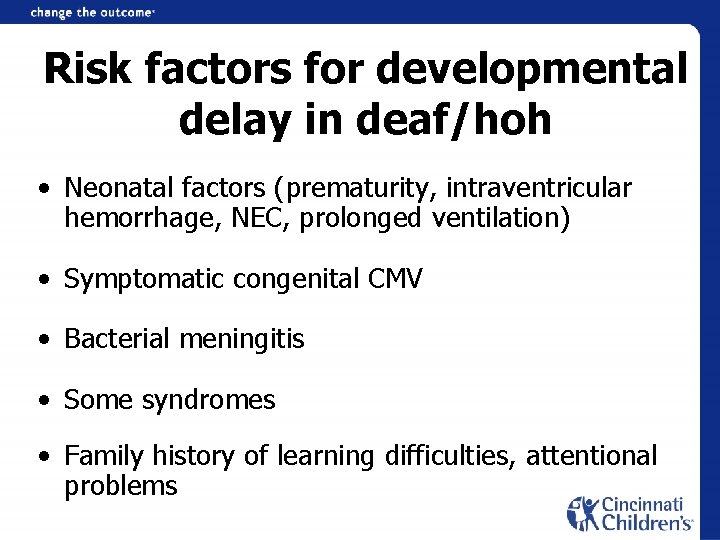 change the outcome

Risk factors for developmental delay in deaf/hoh

• Neonatal factors (prematurity, intraventricular hemorrhage, NEC, prolonged ventilation)

• Symptomatic congenital CMV

• Bacterial meningitis

• Some syndromes

• Family history of learning difficulties, attentional problems

Cincinnati Children's